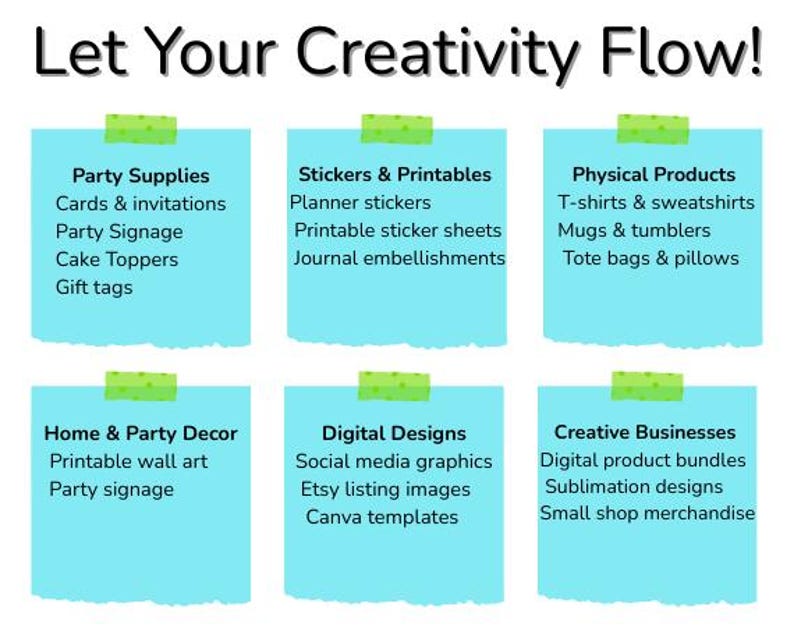 Let Your Creativity Flow!

Party Supplies
Cards & invitations
Party Signage
Cake Toppers
Gift tags

Stickers & Printables
Planner stickers
Printable sticker sheets
Journal embellishments

Physical Products
T-shirts & sweatshirts
Mugs & tumblers
Tote bags & pillows

Home & Party Decor
Printable wall art
Party signage

Digital Designs
Social media graphics
Etsy listing images
Canva templates

Creative Businesses
Digital product bundles
Sublimation designs
Small shop merchandise